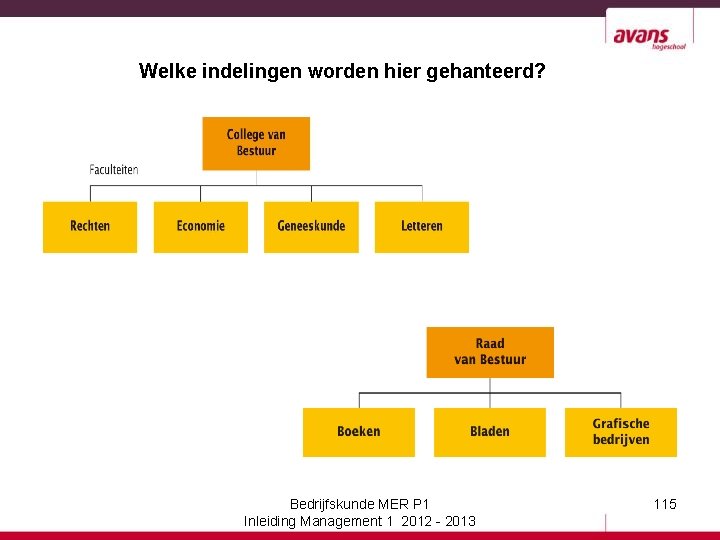 avans hogeschool

Welke indelingen worden hier gehanteerd?

College van Bestuur

Faculteiten

Rechten

Economie

Geneeskunde

Letteren

Raad van Bestuur

Boeken

Bladen

Grafische bedrijven

Bedrijfskunde MER P1
Inleiding Management 1 2012 - 2013

115